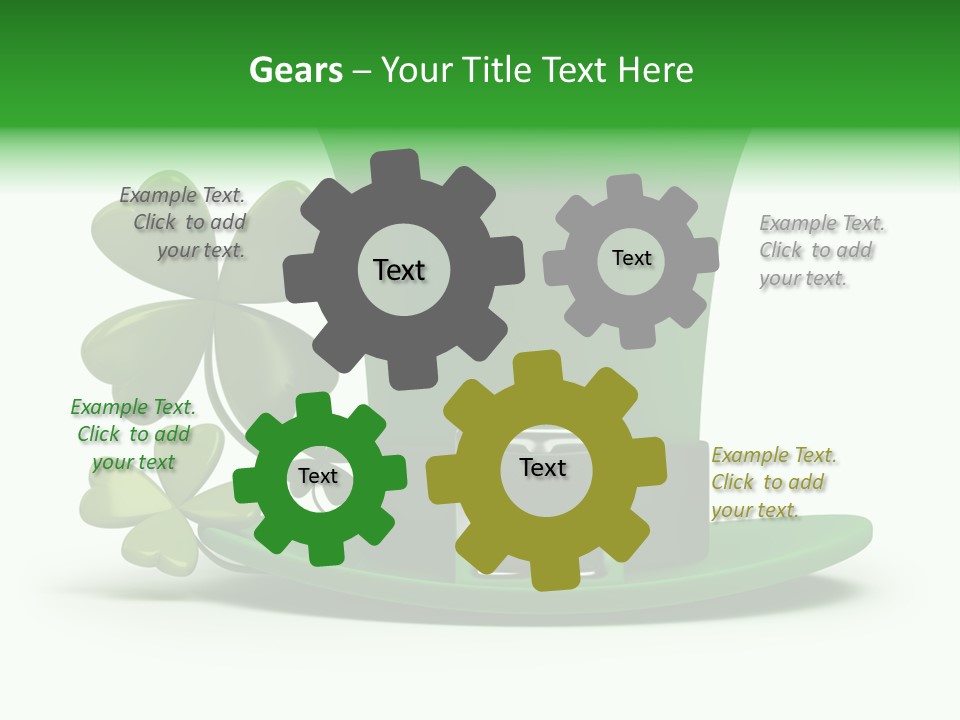 Gears – Your Title Text Here

Example Text. Click to add your text.

Text

Text

Example Text. Click to add your text.

Example Text. Click to add your text

Text

Text

Example Text. Click to add your text.